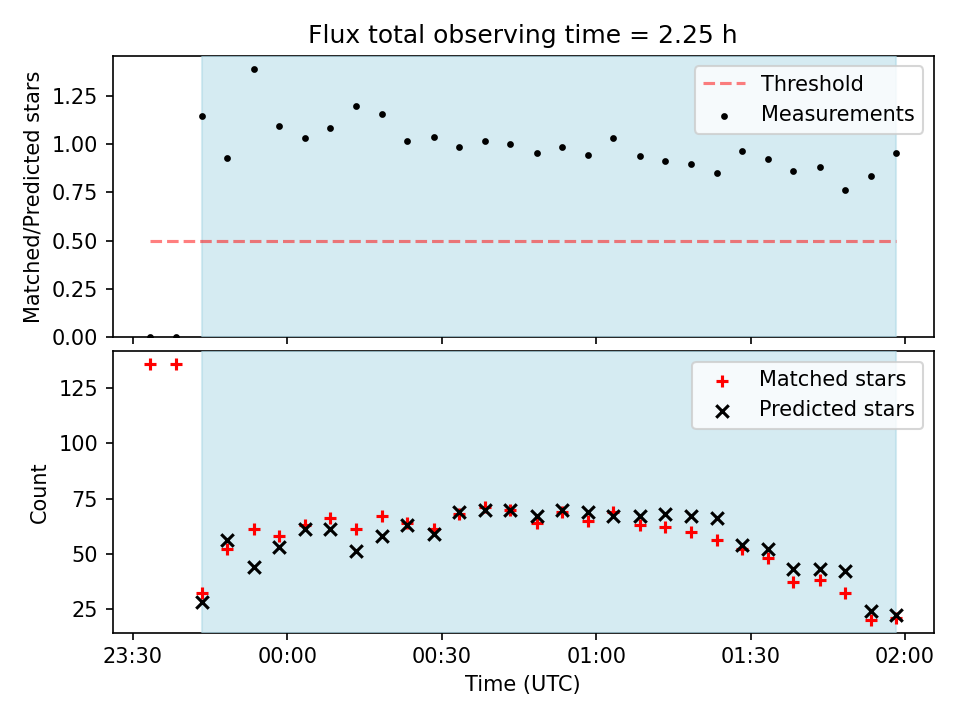 Flux total observing time = 2.25 h

Matched/Predicted stars

1.25
1.00
0.75
0.50
0.25
0.00

Threshold
Measurements

Count

125
100
75
50
25

Matched stars
Predicted stars

23:30
00:00
00:30
01:00
01:30
02:00

Time (UTC)